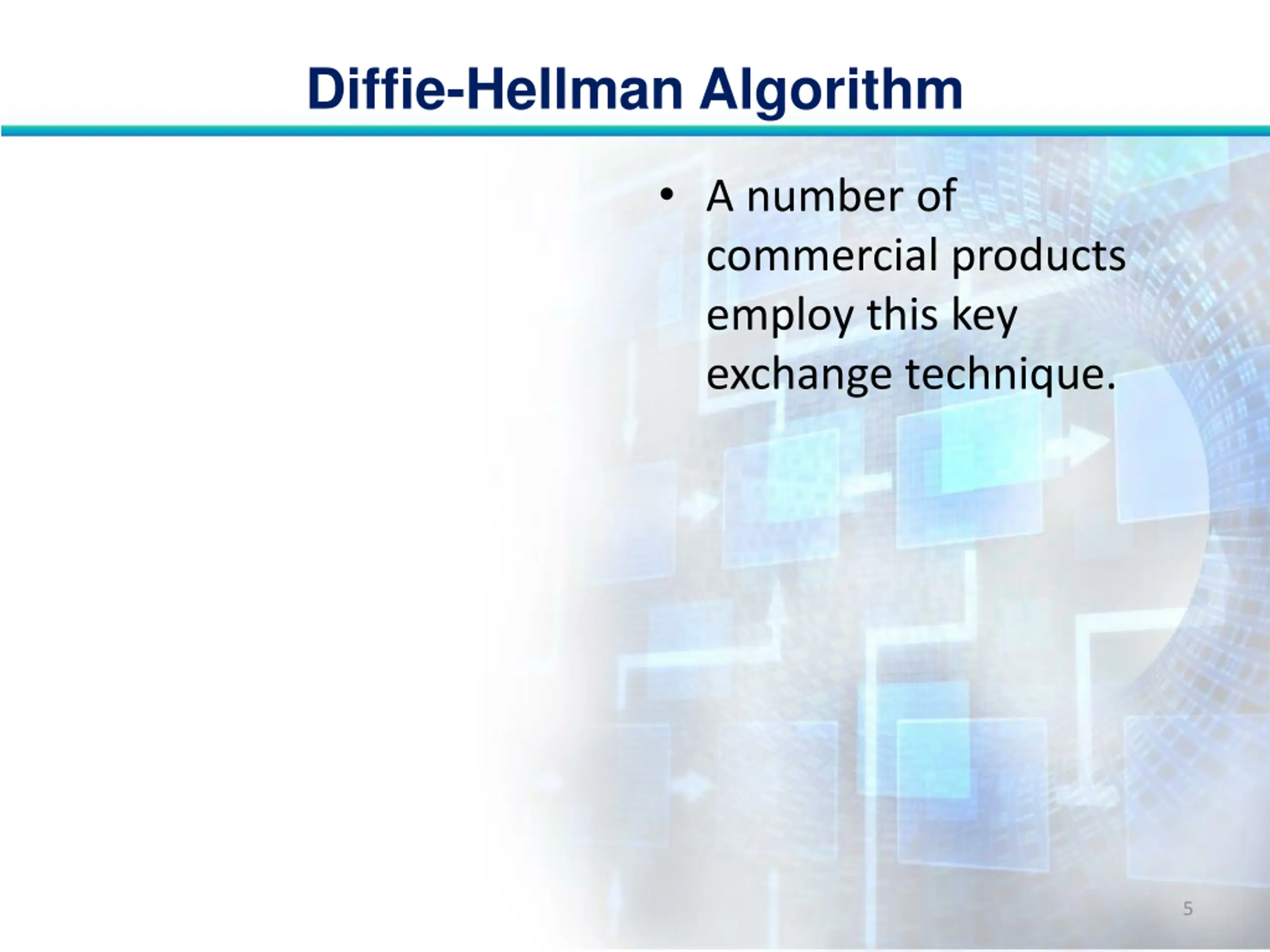 Diffie-Hellman Algorithm

• A number of commercial products employ this key exchange technique.

5